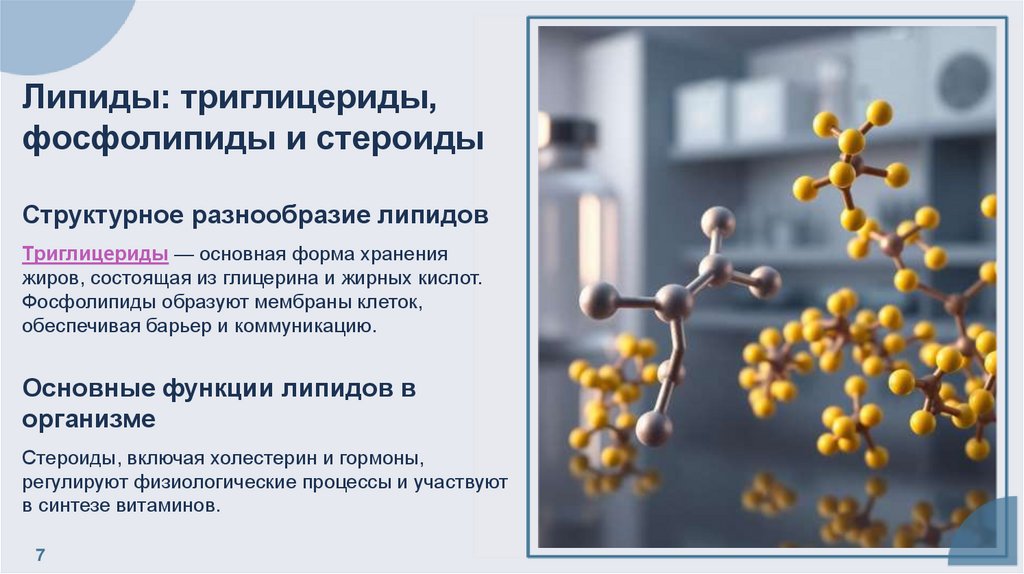 Липиды: триглицериды, фосфолипиды и стероиды

Структурное разнообразие липидов

Триглицериды — основная форма хранения жиров, состоящая из глицерина и жирных кислот. Фосфолипиды образуют мембраны клеток, обеспечивая барьер и коммуникацию.

Основные функции липидов в организме

Стероиды, включая холестерин и гормоны, регулируют физиологические процессы и участвуют в синтезе витаминов.

7